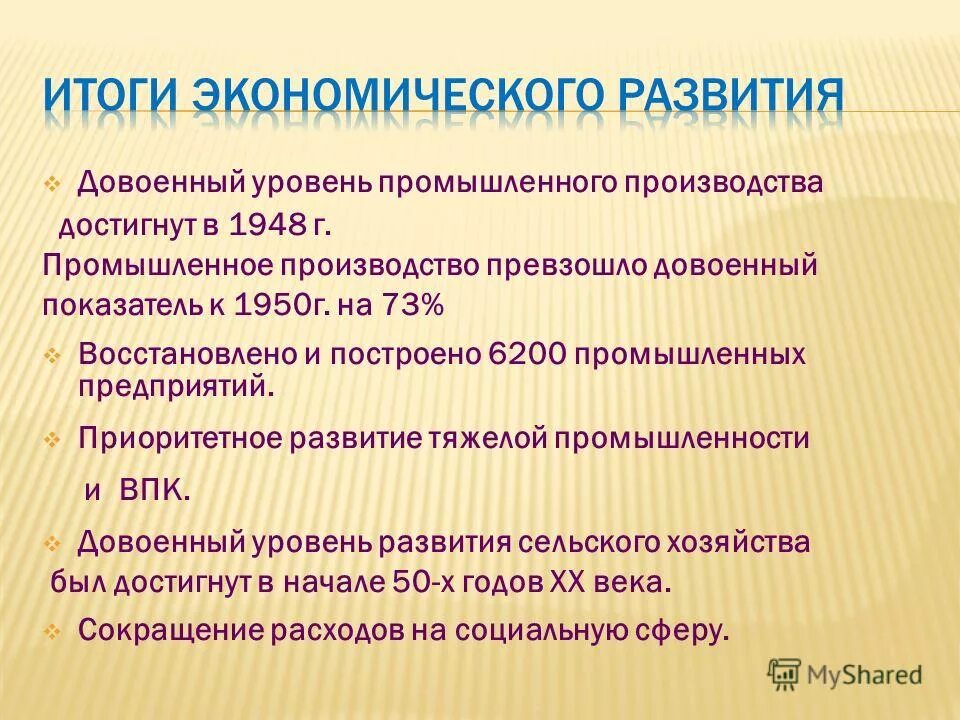 ИТОГИ ЭКОНОМИЧЕСКОГО РАЗВИТИЯ

Довоенный уровень промышленного производства достигнут в 1948 г.
Промышленное производство превзошло довоенный показатель к 1950г. на 73%

Восстановлено и построено 6200 промышленных предприятий.

Приоритетное развитие тяжелой промышленности и ВПК.

Довоенный уровень развития сельского хозяйства был достигнут в начале 50-х годов XX века.

Сокращение расходов на социальную сферу.

MyShared